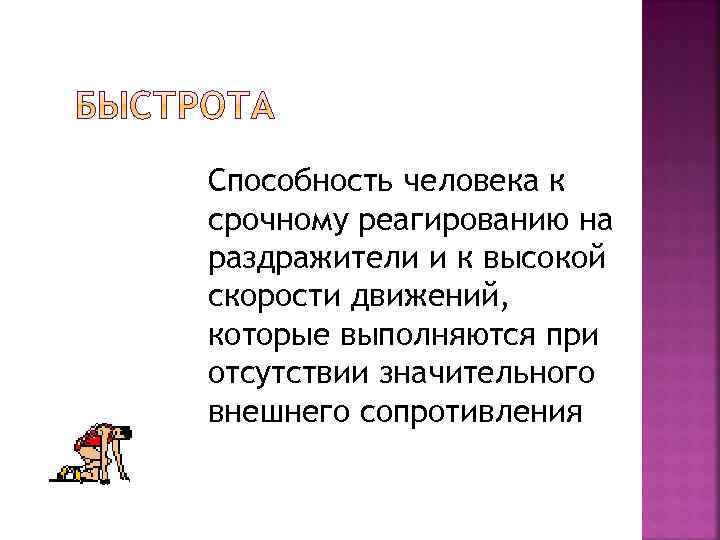 БЫСТРОТА

Способность человека к срочному реагированию на раздражители и к высокой скорости движений, которые выполняются при отсутствии значительного внешнего сопротивления